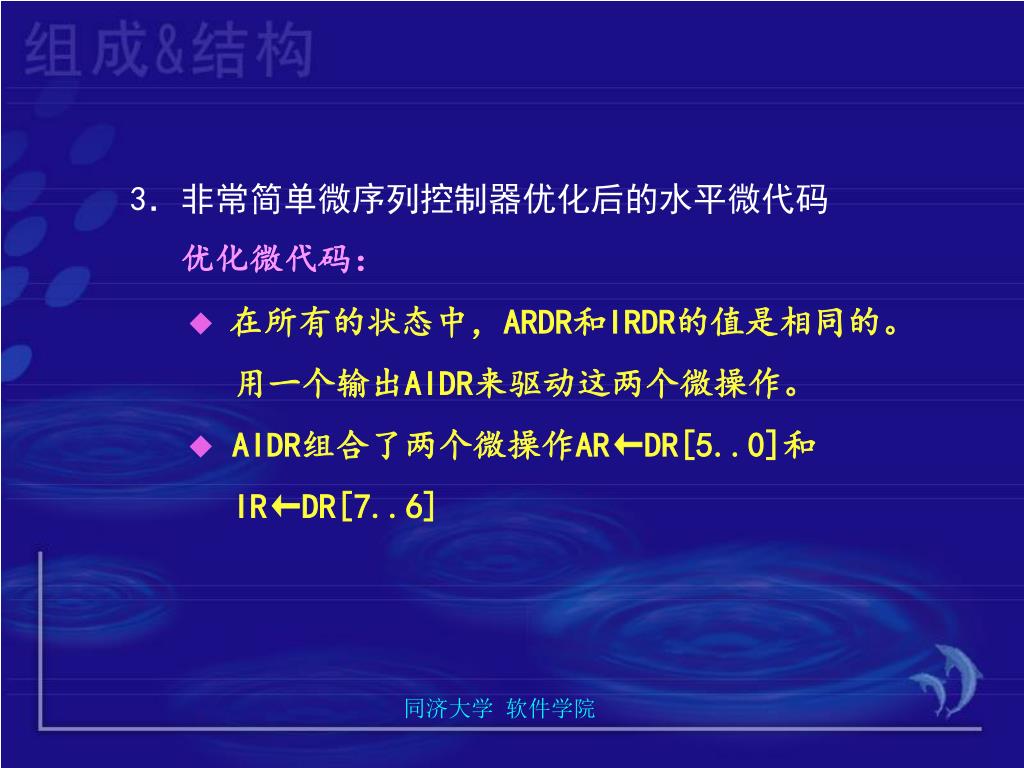 组成&结构

3. 非常简单微序列控制器优化后的水平微代码

优化微代码：

◆ 在所有的状态中，ARDR和IRDR的值是相同的。用一个输出AIDR来驱动这两个微操作。

◆ AIDR组合了两个微操作AR←DR[5..0]和IR←DR[7..6]

同济大学 软件学院